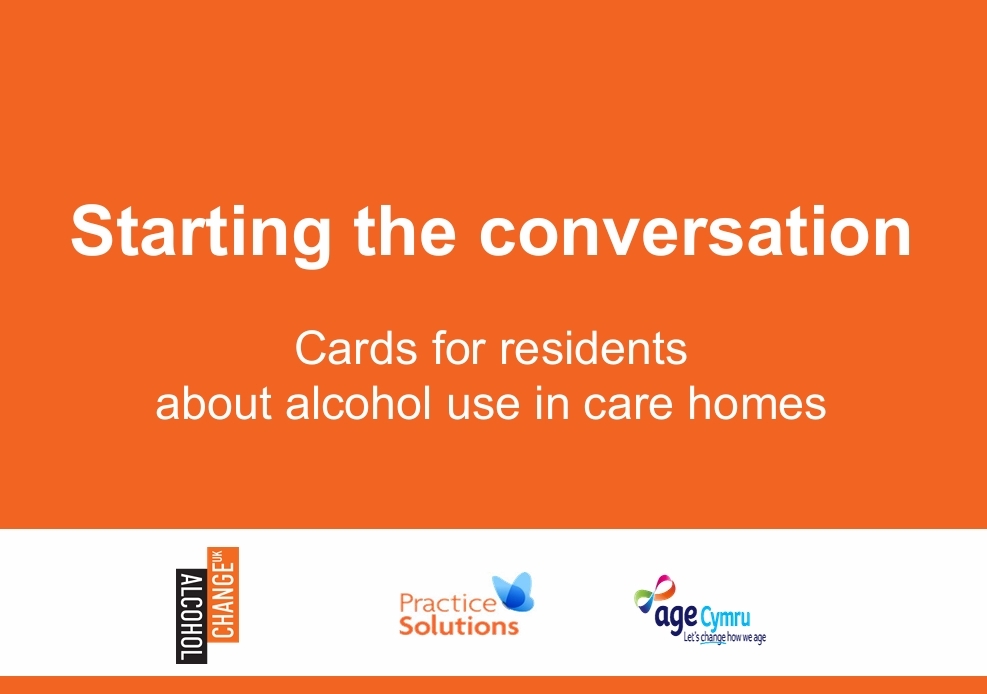 Starting the conversation

Cards for residents
about alcohol use in care homes

ALCOHOL CHANGE UK

Practice Solutions

age Cymru
Let's change how we age